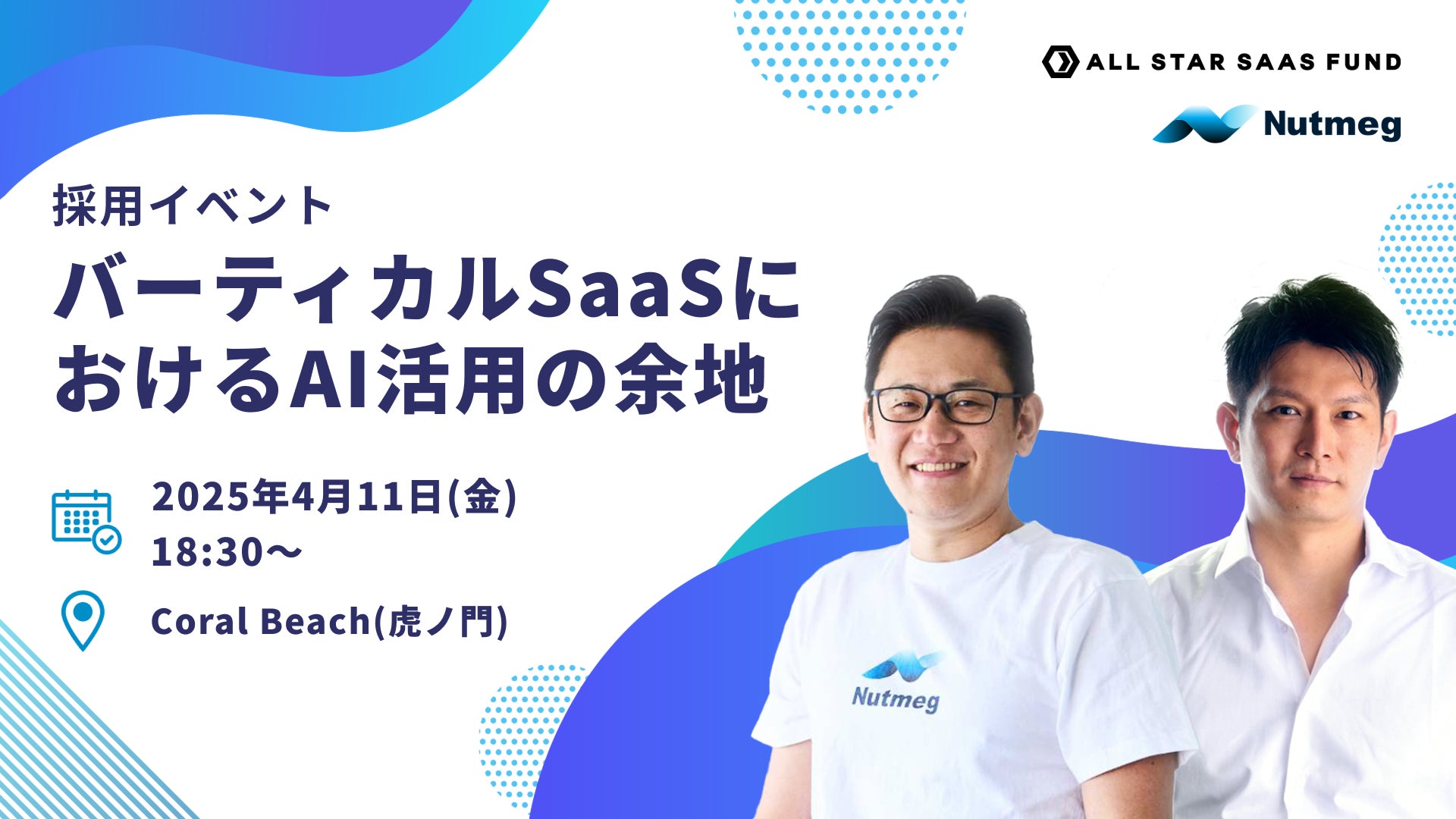 ALL STAR SAAS FUND

Nutmeg

採用イベント

バーティカルSaaSにおけるAI活用の余地

2025年4月11日(金)
18:30〜

Coral Beach(虎ノ門)

Nutmeg